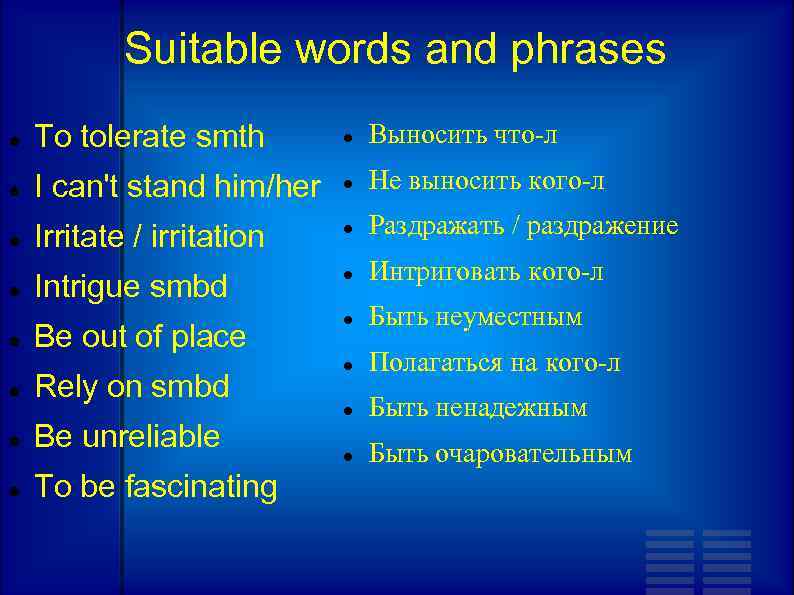 Suitable words and phrases

- To tolerate smth
- I can't stand him/her
- Irritate / irritation
- Intrigue smbd
- Be out of place
- Rely on smbd
- Be unreliable
- To be fascinating

- Выносить что-л
- Не выносить кого-л
- Раздражать / раздражение
- Интриговать кого-л
- Быть неуместным
- Полагаться на кого-л
- Быть ненадежным
- Быть очаровательным